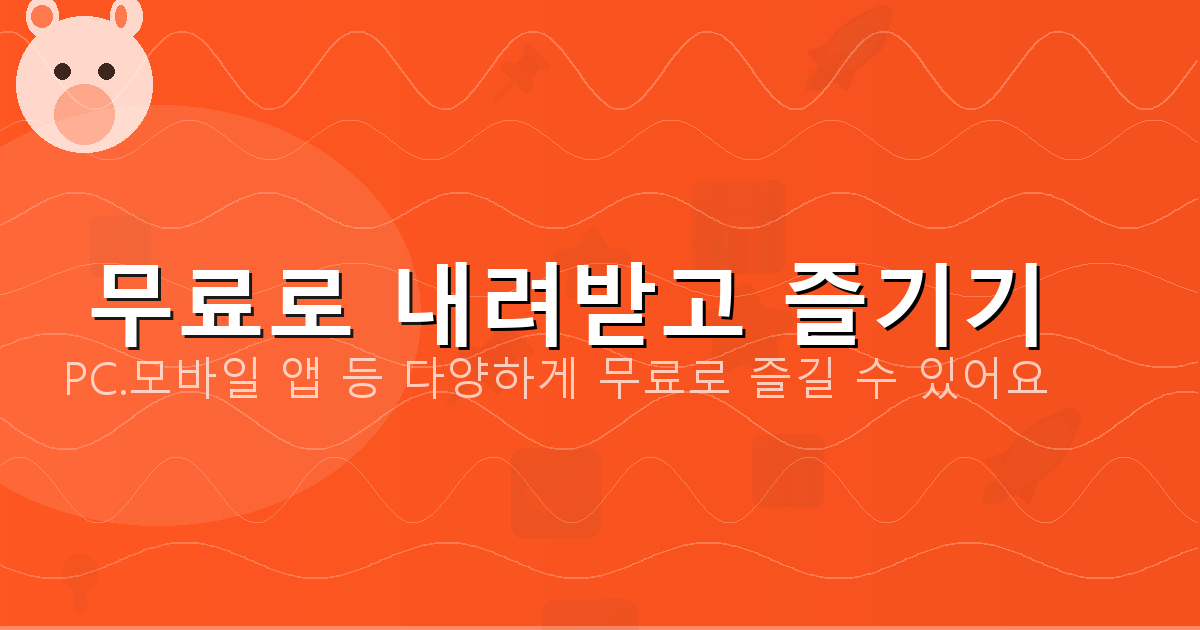 무료로 내려받고 즐기기

PC.모바일 앱 등 다양하게 무료로 즐길 수 있어요